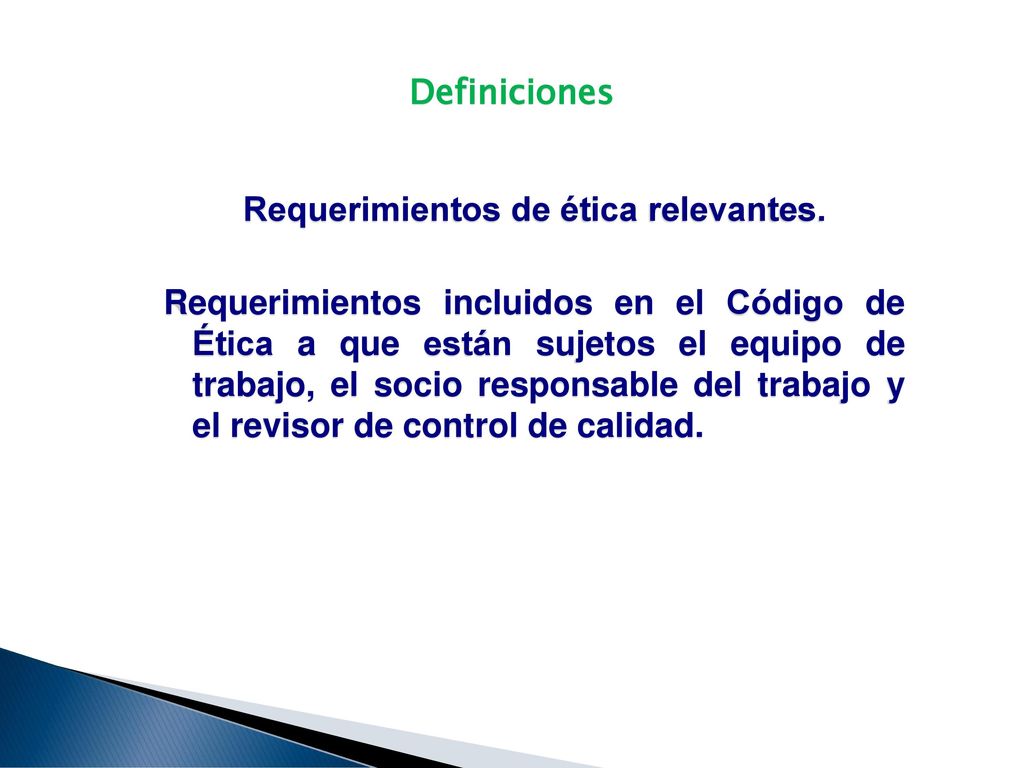 Definiciones

Requerimientos de ética relevantes.

Requerimientos incluidos en el Código de Ética a que están sujetos el equipo de trabajo, el socio responsable del trabajo y el revisor de control de calidad.